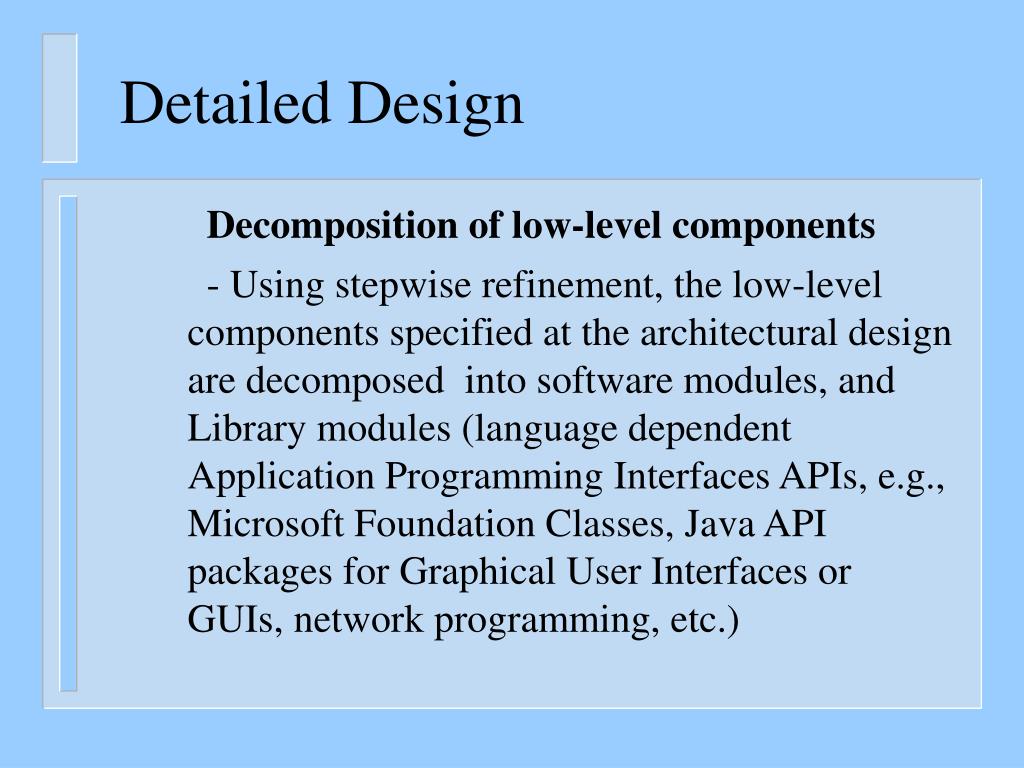 Detailed Design

Decomposition of low-level components

- Using stepwise refinement, the low-level components specified at the architectural design are decomposed  into software modules, and Library modules (language dependent Application Programming Interfaces APIs, e.g., Microsoft Foundation Classes, Java API packages for Graphical User Interfaces or GUIs, network programming, etc.)